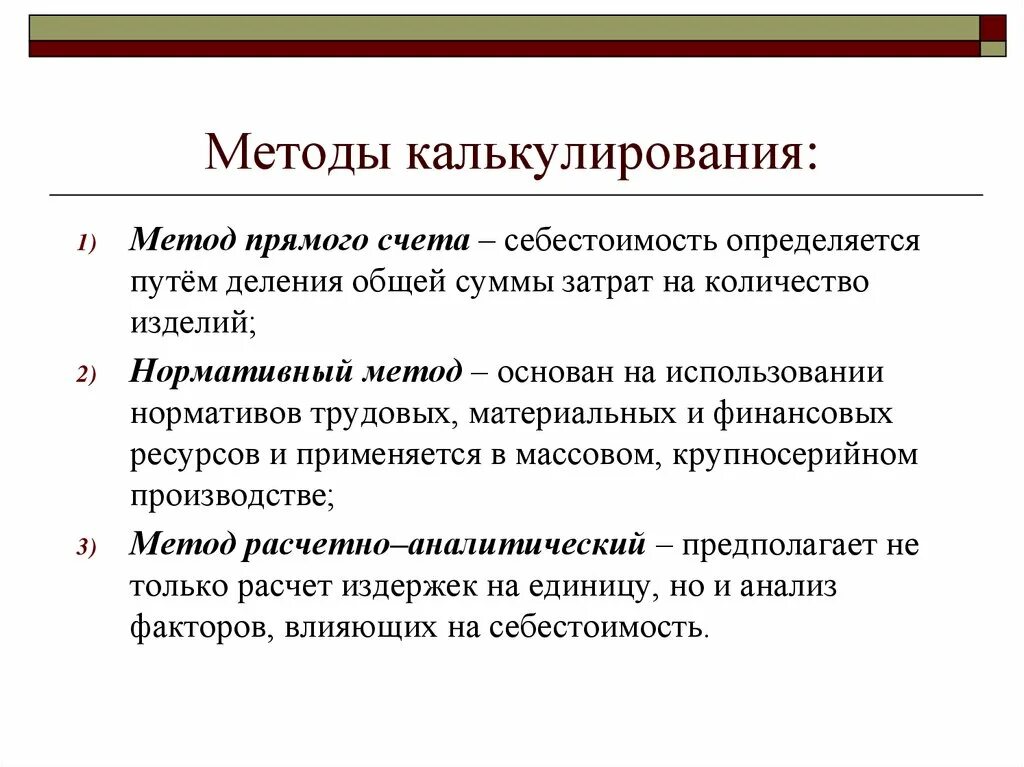 Методы калькулирования:

1) Метод прямого счета – себестоимость определяется путём деления общей суммы затрат на количество изделий;

2) Нормативный метод – основан на использовании нормативов трудовых, материальных и финансовых ресурсов и применяется в массовом, крупносерийном производстве;

3) Метод расчетно–аналитический – предполагает не только расчет издержек на единицу, но и анализ факторов, влияющих на себестоимость.